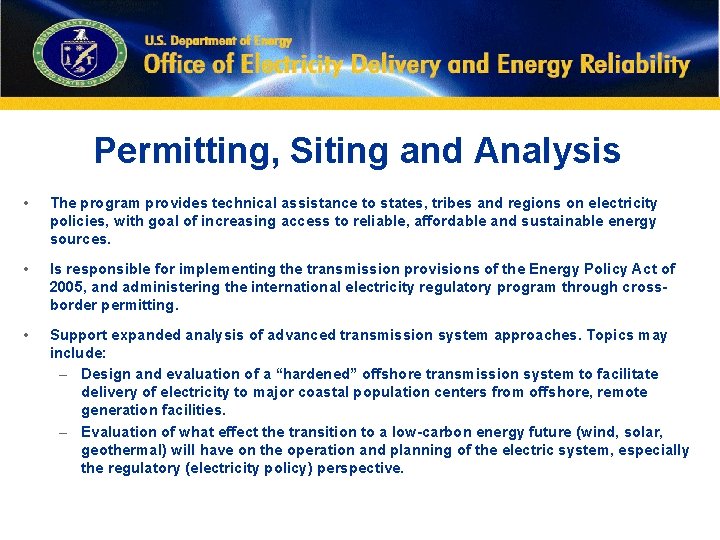 DEPARTMENT OF ENERGY
UNITED STATES OF AMERICA

U.S. Department of Energy
Office of Electricity Delivery and Energy Reliability

Permitting, Siting and Analysis

• The program provides technical assistance to states, tribes and regions on electricity policies, with goal of increasing access to reliable, affordable and sustainable energy sources.

• Is responsible for implementing the transmission provisions of the Energy Policy Act of 2005, and administering the international electricity regulatory program through cross-border permitting.

• Support expanded analysis of advanced transmission system approaches. Topics may include:
– Design and evaluation of a “hardened” offshore transmission system to facilitate delivery of electricity to major coastal population centers from offshore, remote generation facilities.
– Evaluation of what effect the transition to a low-carbon energy future (wind, solar, geothermal) will have on the operation and planning of the electric system, especially the regulatory (electricity policy) perspective.